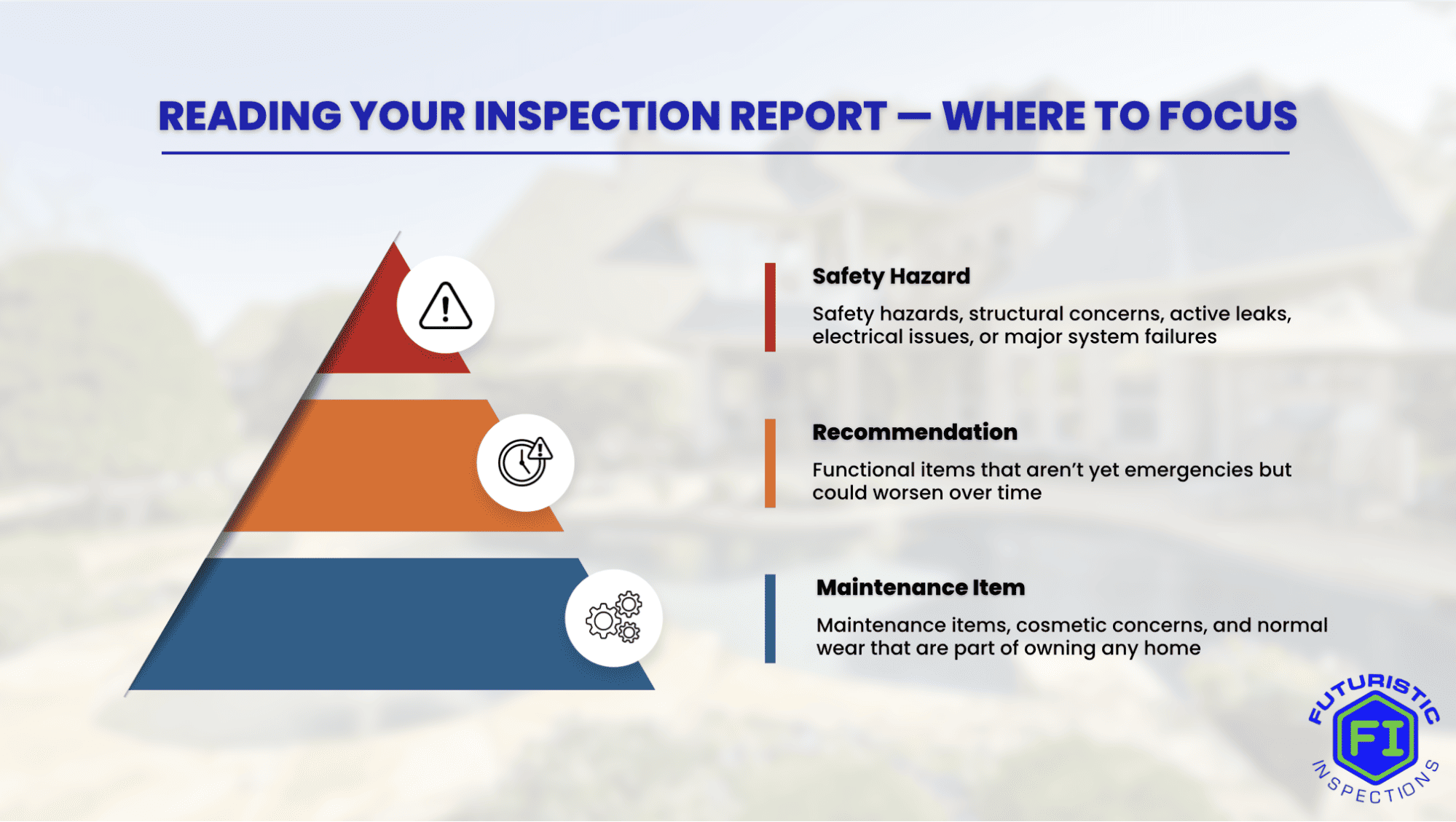 READING YOUR INSPECTION REPORT — WHERE TO FOCUS

Safety Hazard

Safety hazards, structural concerns, active leaks, electrical issues, or major system failures

Recommendation

Functional items that aren't yet emergencies but could worsen over time

Maintenance Item

Maintenance items, cosmetic concerns, and normal wear that are part of owning any home

FUTURISTIC
FI
INSPECTIONS